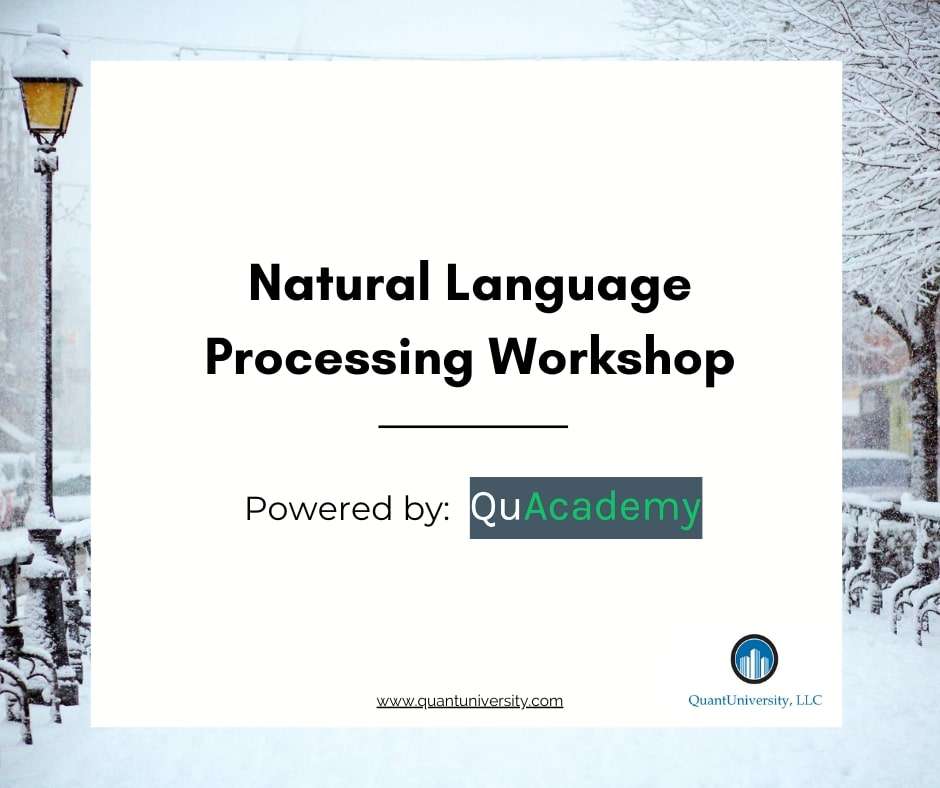 Natural Language Processing Workshop

Powered by: QuAcademy

www.quantuniversity.com

QuantUniversity, LLC